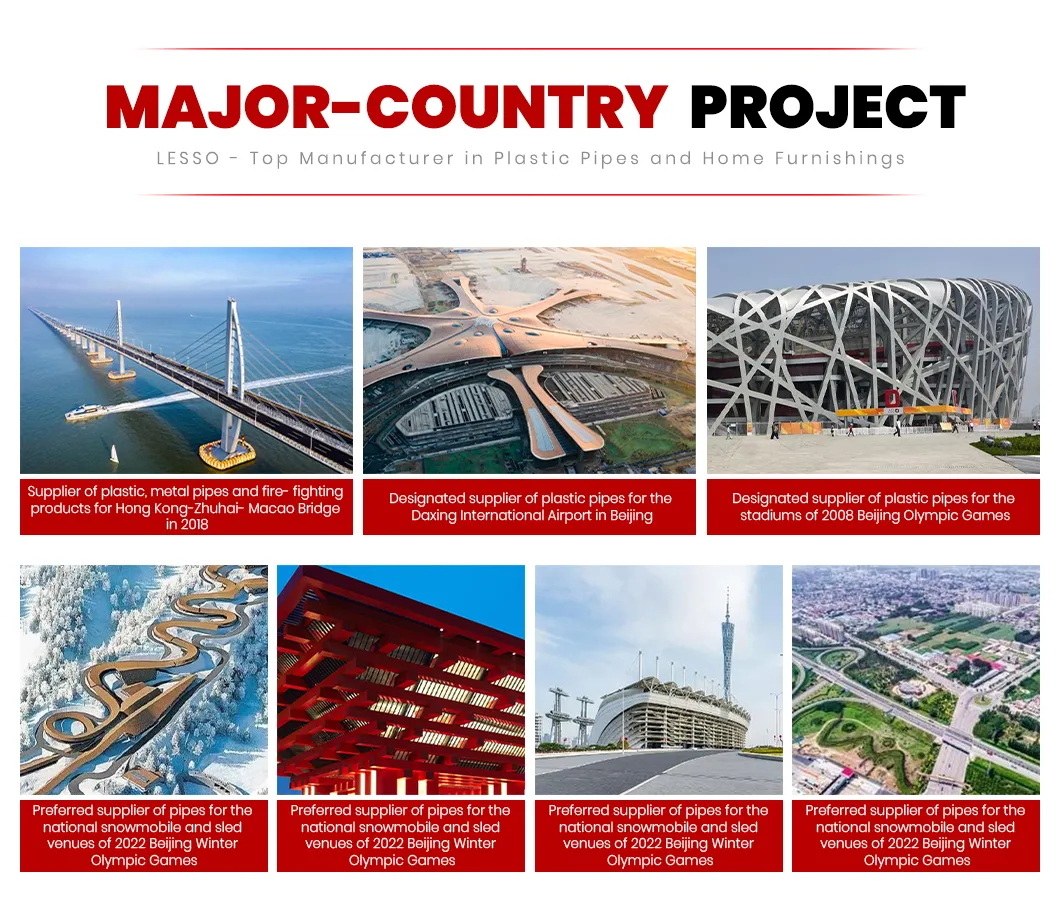 MAJOR-COUNTRY PROJECT

LESSO - Top Manufacturer in Plastic Pipes and Home Furnishings

Supplier of plastic, metal pipes and fire- fighting products for Hong Kong-Zhuhai- Macao Bridge in 2018

Designated supplier of plastic pipes for the Daxing International Airport in Beijing

Designated supplier of plastic pipes for the stadiums of 2008 Beijing Olympic Games

Preferred supplier of pipes for the national snowmobile and sled venues of 2022 Beijing Winter Olympic Games

Preferred supplier of pipes for the national snowmobile and sled venues of 2022 Beijing Winter Olympic Games

Preferred supplier of pipes for the national snowmobile and sled venues of 2022 Beijing Winter Olympic Games

Preferred supplier of pipes for the national snowmobile and sled venues of 2022 Beijing Winter Olympic Games